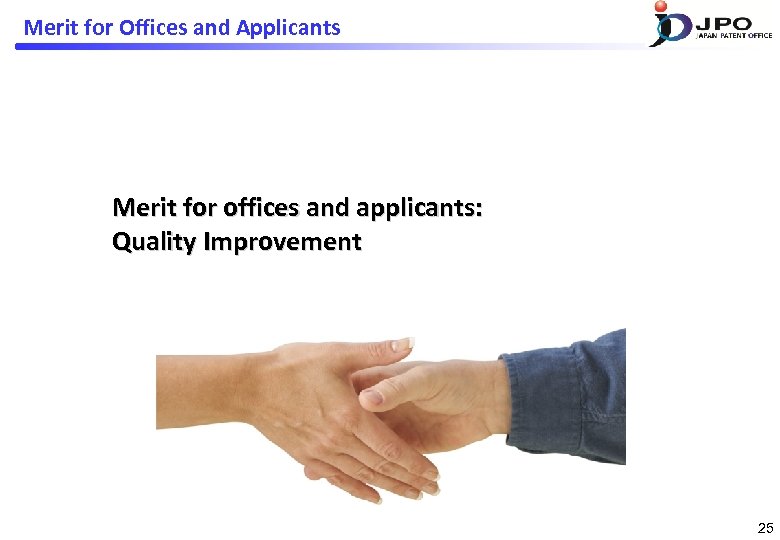 Merit for Offices and Applicants

JPO
JAPAN PATENT OFFICE

Merit for offices and applicants:
Quality Improvement

25